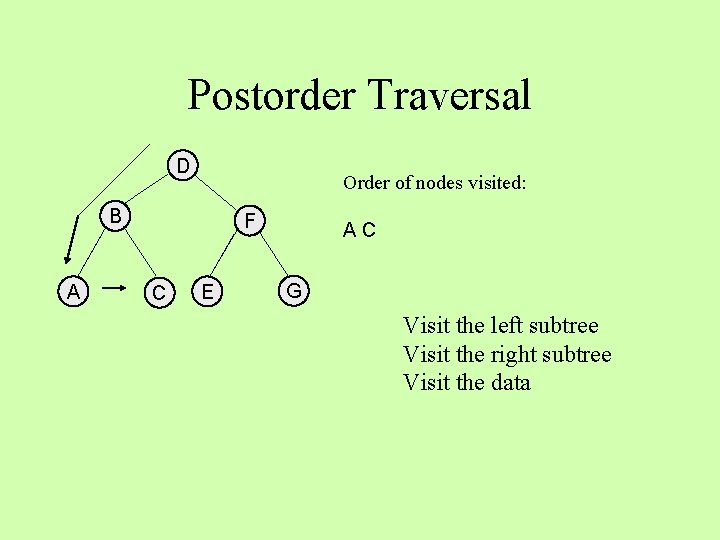 Postorder Traversal

D
B
F
A
C
E
G

Order of nodes visited:

A C

Visit the left subtree
Visit the right subtree
Visit the data